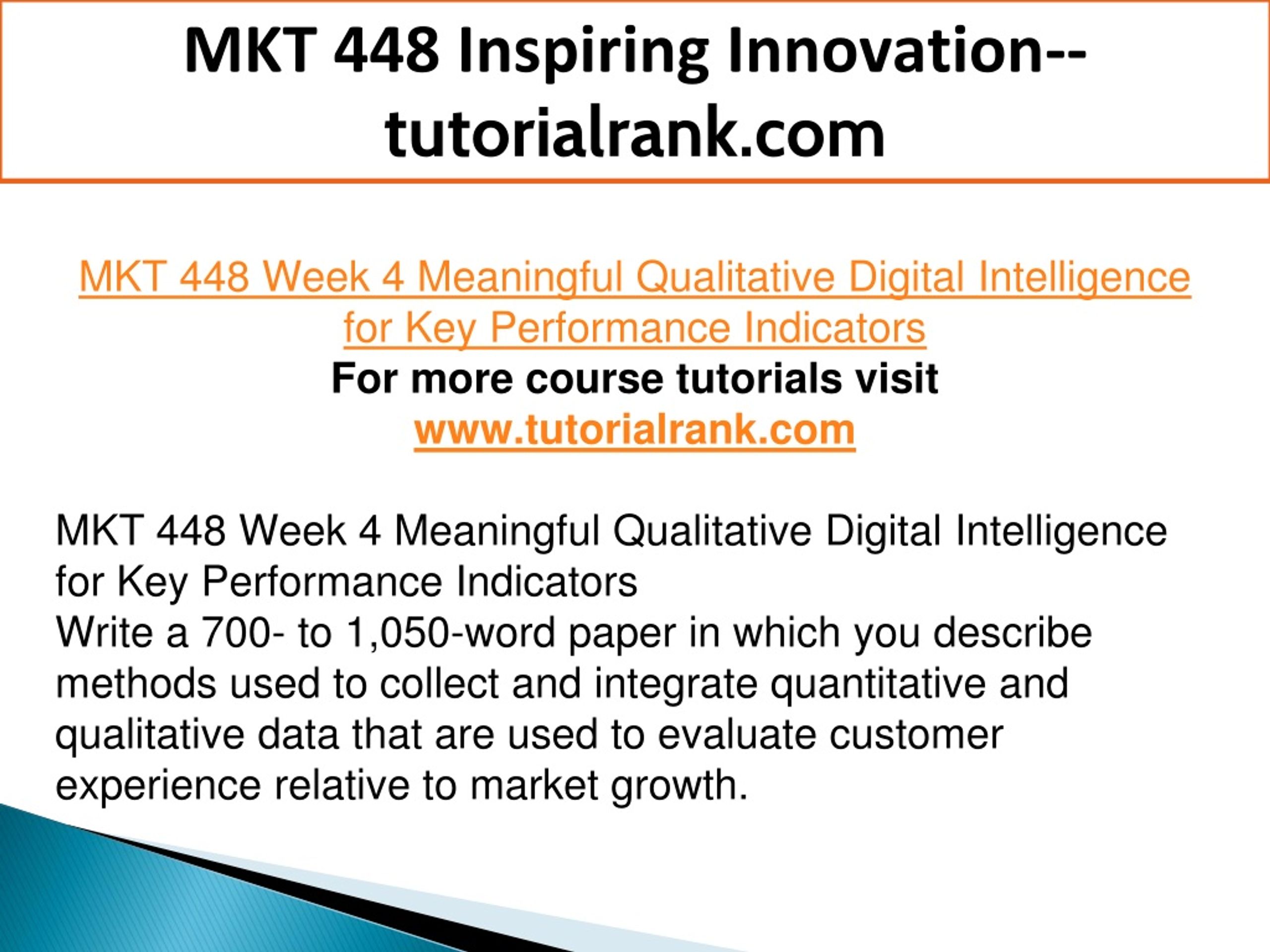 MKT 448 Inspiring Innovation--tutorialrank.com

MKT 448 Week 4 Meaningful Qualitative Digital Intelligence for Key Performance Indicators
For more course tutorials visit
www.tutorialrank.com

MKT 448 Week 4 Meaningful Qualitative Digital Intelligence for Key Performance Indicators
Write a 700- to 1,050-word paper in which you describe methods used to collect and integrate quantitative and qualitative data that are used to evaluate customer experience relative to market growth.